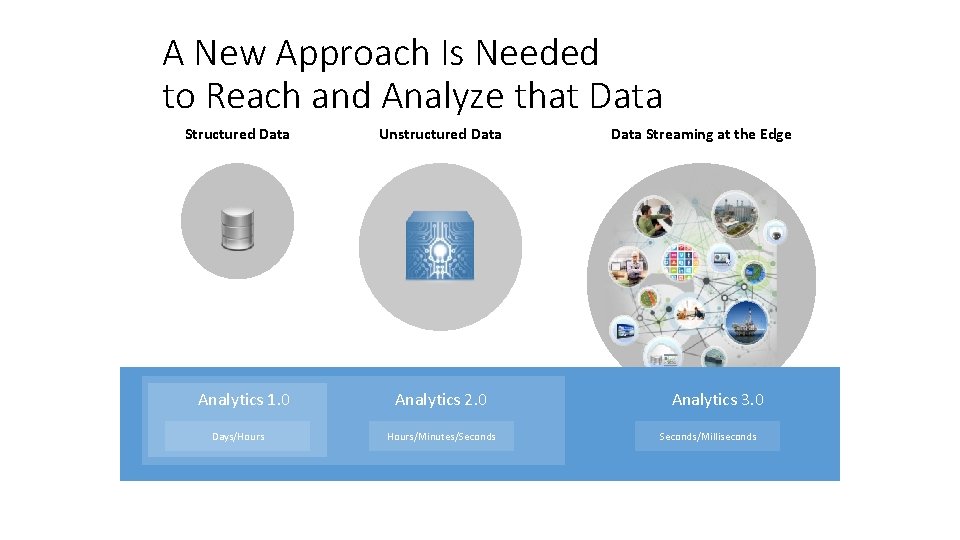 A New Approach Is Needed to Reach and Analyze that Data

Structured Data

Unstructured Data

Data Streaming at the Edge

Analytics 1.0

Days/Hours

Analytics 2.0

Hours/Minutes/Seconds

Analytics 3.0

Seconds/Milliseconds